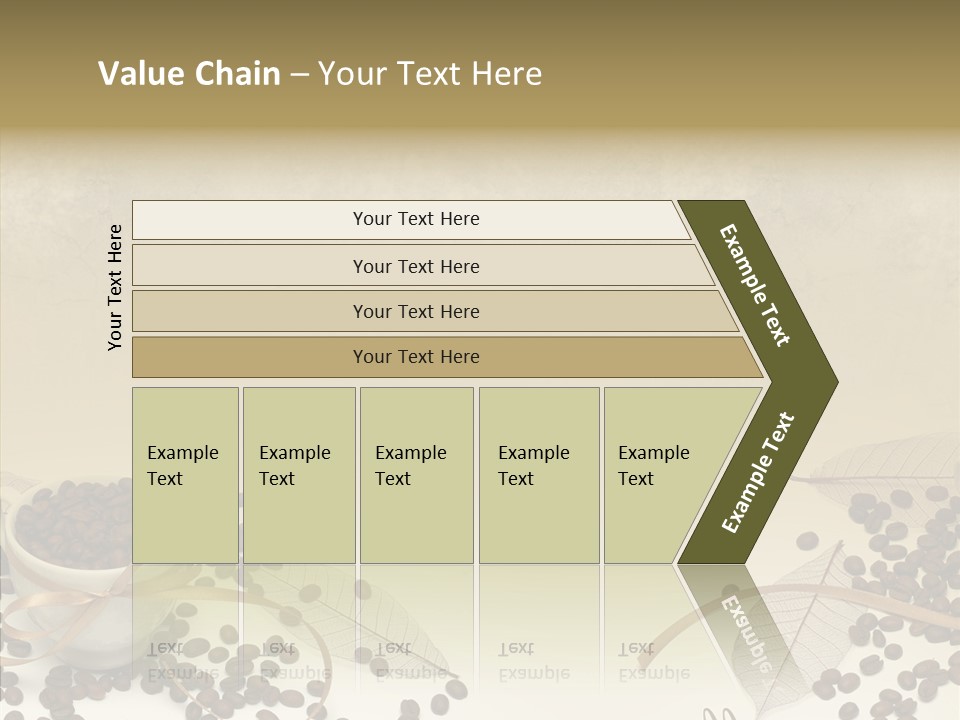 Value Chain – Your Text Here

Your Text Here

Your Text Here

Your Text Here

Your Text Here

Your Text Here

Example Text

Example Text

Example Text

Example Text

Example Text

Example Text

Example Text